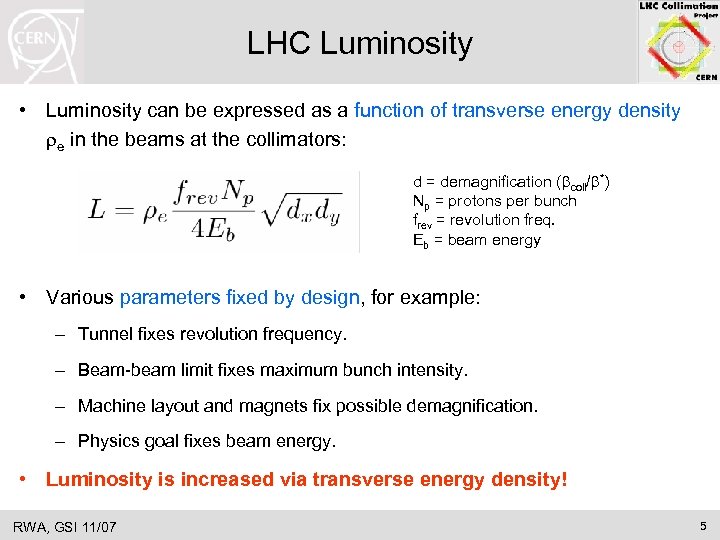 CERN

LHC Luminosity

LHC Collimation Project CERN

• Luminosity can be expressed as a function of transverse energy density $\rho_e$ in the beams at the collimators:

$L = \rho_e \frac{f_{rev} N_p}{4E_b} \sqrt{d_x d_y}$

d = demagnification ($\beta_{coll}/\beta^*$)
$N_p$ = protons per bunch
$f_{rev}$ = revolution freq.
$E_b$ = beam energy

• Various parameters fixed by design, for example:

– Tunnel fixes revolution frequency.

– Beam-beam limit fixes maximum bunch intensity.

– Machine layout and magnets fix possible demagnification.

– Physics goal fixes beam energy.

• Luminosity is increased via transverse energy density!

RWA, GSI 11/07

5